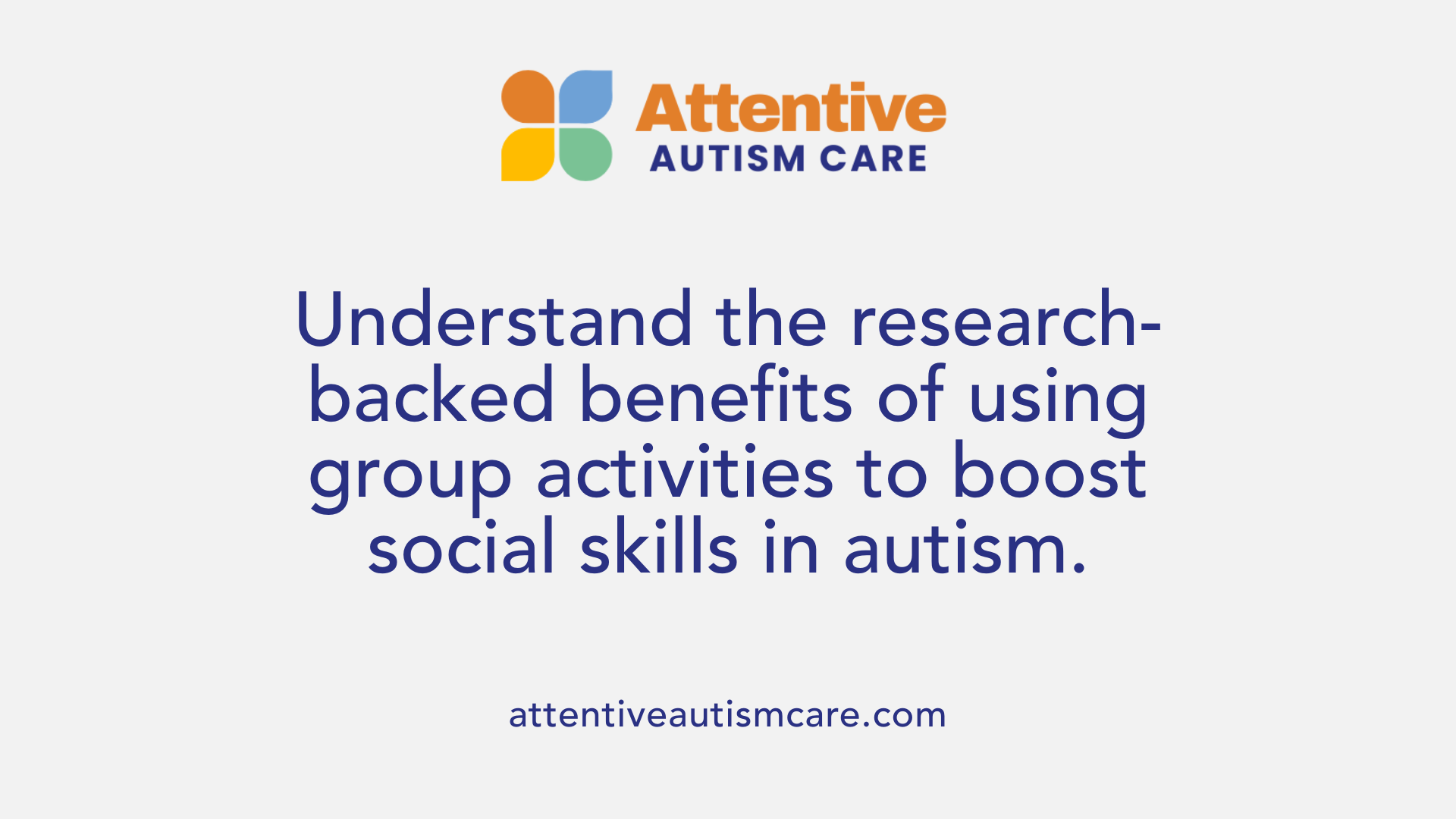 Attentive
AUTISM CARE

Understand the research-backed benefits of using group activities to boost social skills in autism.

attentiveautismcare.com